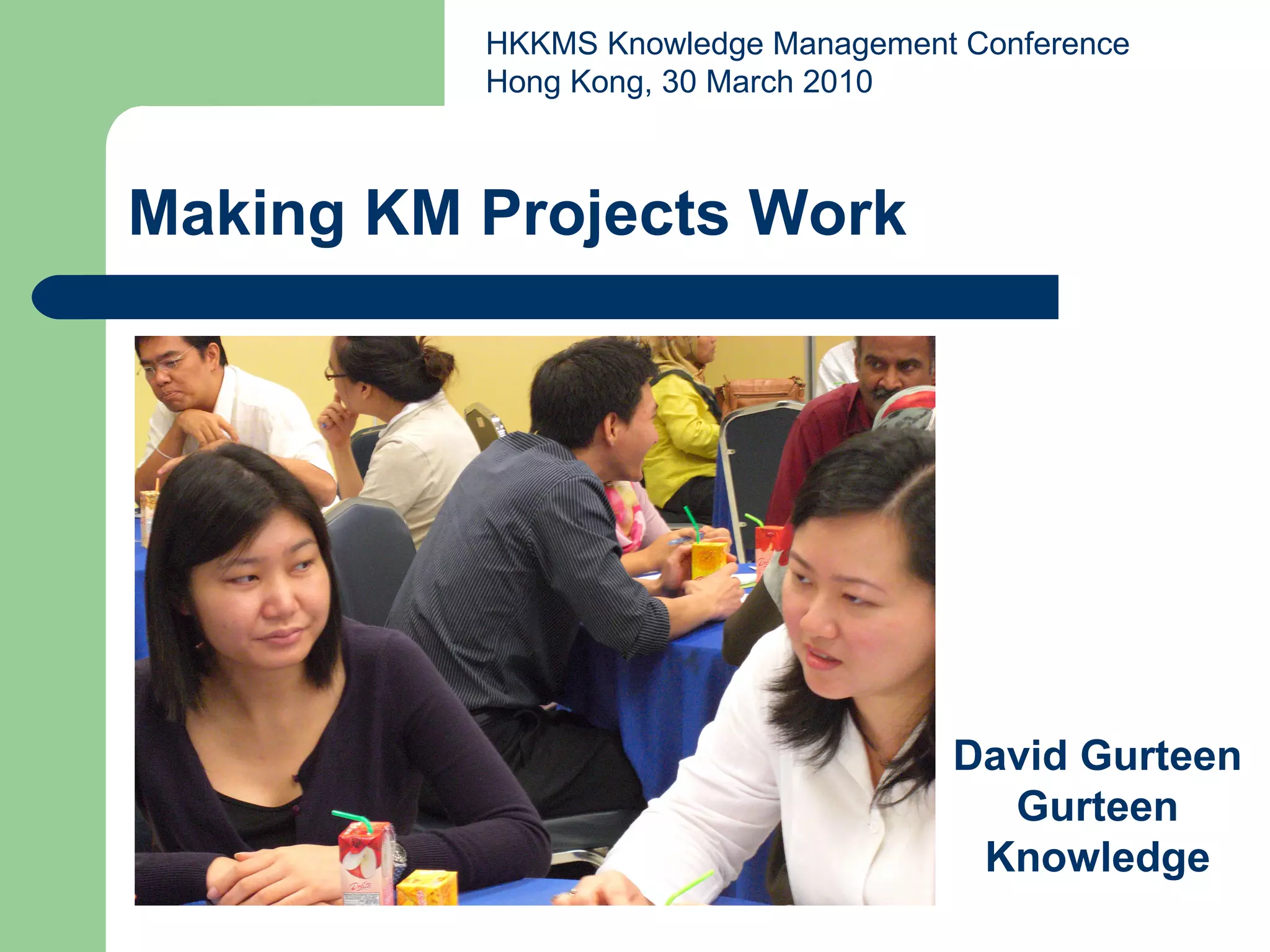 HKKMS Knowledge Management Conference
Hong Kong, 30 March 2010

Making KM Projects Work

David Gurteen
Gurteen
Knowledge